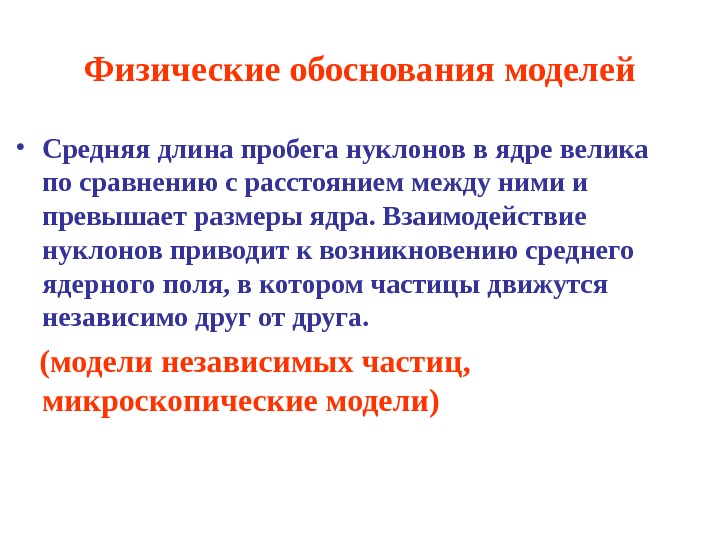 Физические обоснования моделей

• Средняя длина пробега нуклонов в ядре велика по сравнению с расстоянием между ними и превышает размеры ядра. Взаимодействие нуклонов приводит к возникновению среднего ядерного поля, в котором частицы движутся независимо друг от друга.

(модели независимых частиц, микроскопические модели)